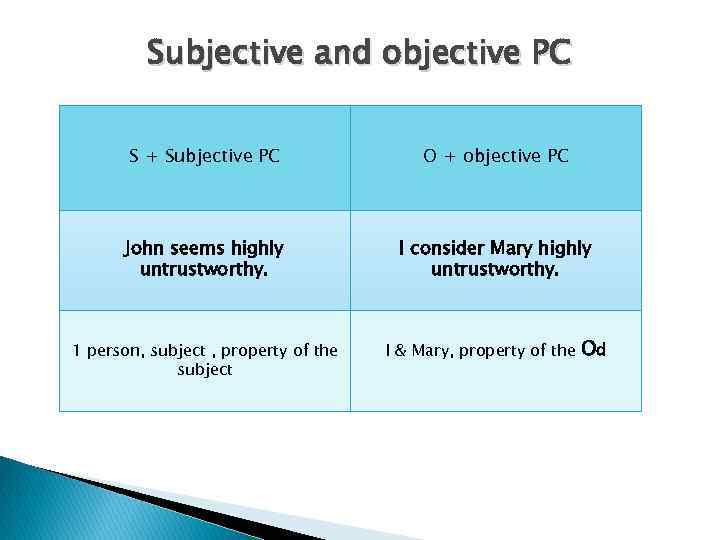 Subjective and objective PC

| S + Subjective PC | O + objective PC |
|---|---|
| John seems highly untrustworthy. | I consider Mary highly untrustworthy. |
| 1 person, subject , property of the subject | I & Mary, property of the Od |